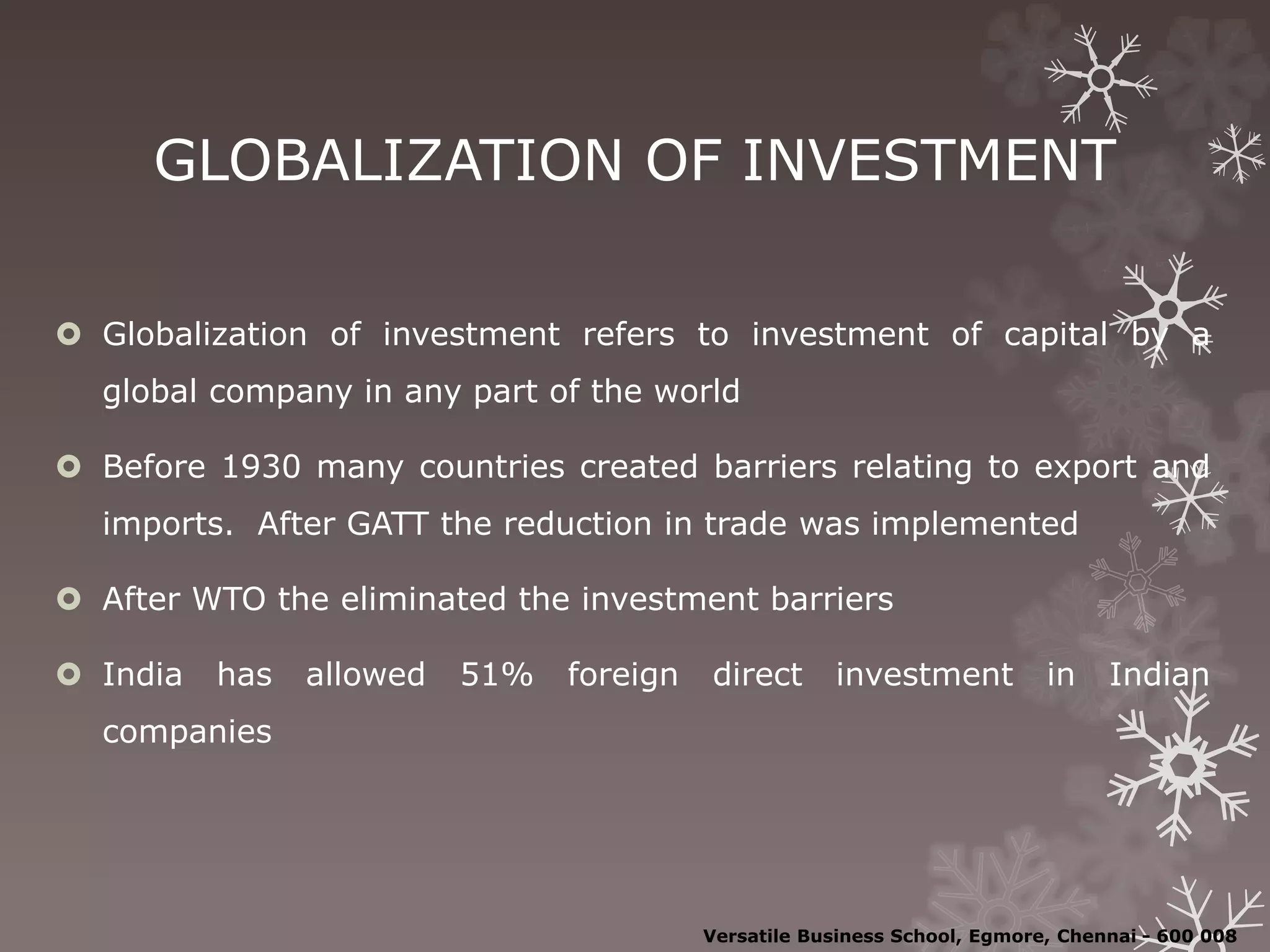 GLOBALIZATION OF INVESTMENT

Globalization of investment refers to investment of capital by a global company in any part of the world

Before 1930 many countries created barriers relating to export and imports. After GATT the reduction in trade was implemented

After WTO the eliminated the investment barriers

India has allowed 51% foreign direct investment in Indian companies

Versatile Business School, Egmore, Chennai - 600 008